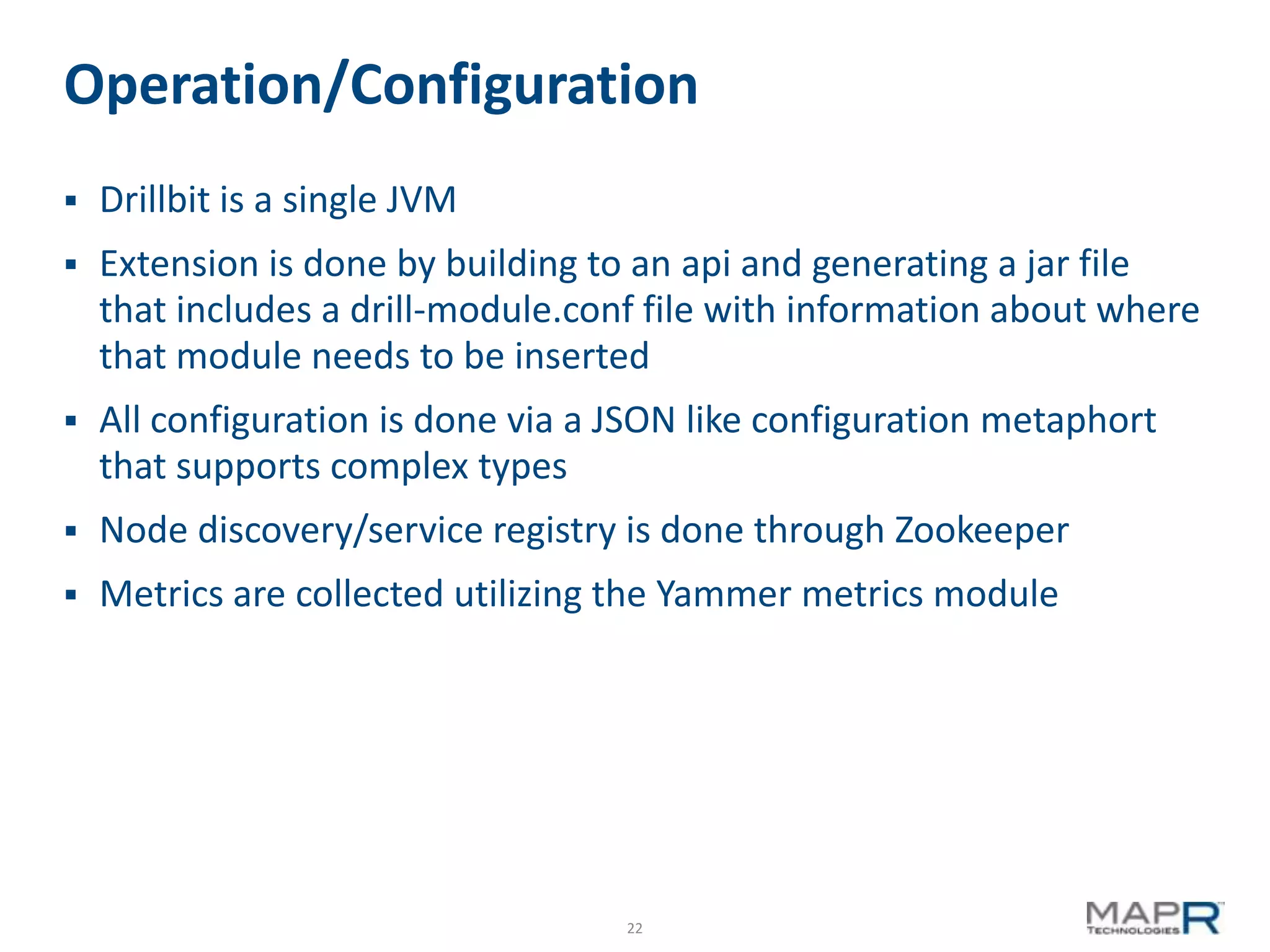 Operation/Configuration

▪ Drillbit is a single JVM

▪ Extension is done by building to an api and generating a jar file that includes a drill-module.conf file with information about where that module needs to be inserted

▪ All configuration is done via a JSON like configuration metaphort that supports complex types

▪ Node discovery/service registry is done through Zookeeper

▪ Metrics are collected utilizing the Yammer metrics module

22

MAPR TECHNOLOGIES